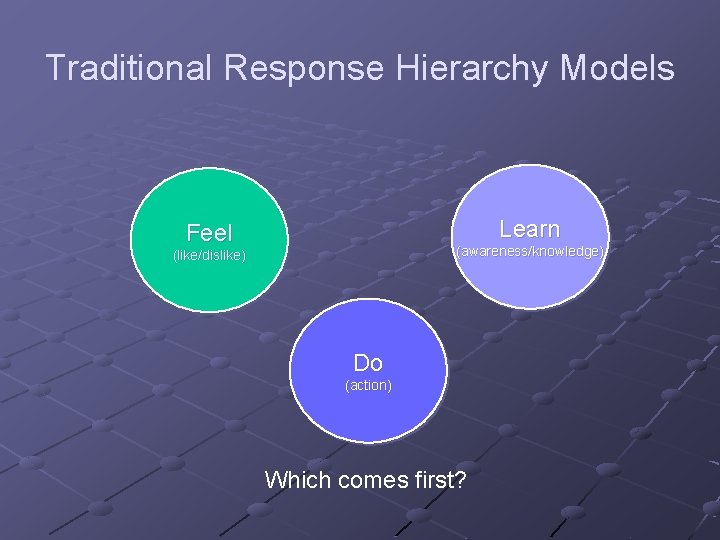 Traditional Response Hierarchy Models

Feel
(like/dislike)

Learn
(awareness/knowledge)

Do
(action)

Which comes first?